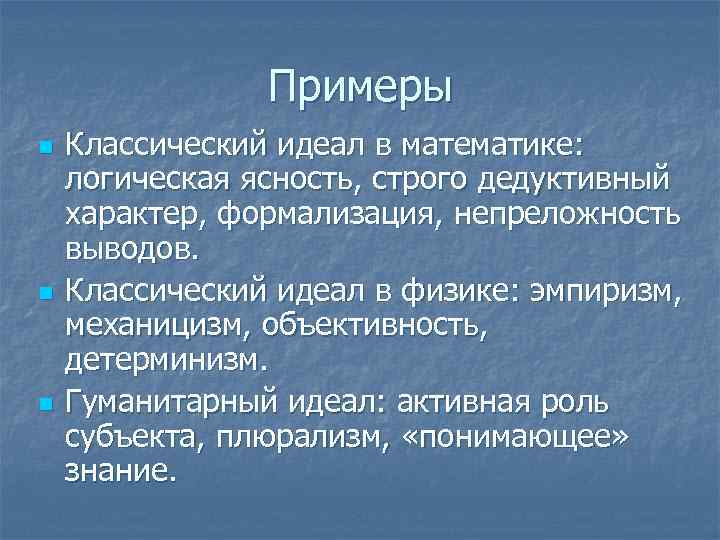 Примеры

Классический идеал в математике: логическая ясность, строго дедуктивный характер, формализация, непреложность выводов.

Классический идеал в физике: эмпиризм, механицизм, объективность, детерминизм.

Гуманитарный идеал: активная роль субъекта, плюрализм, «понимающее» знание.